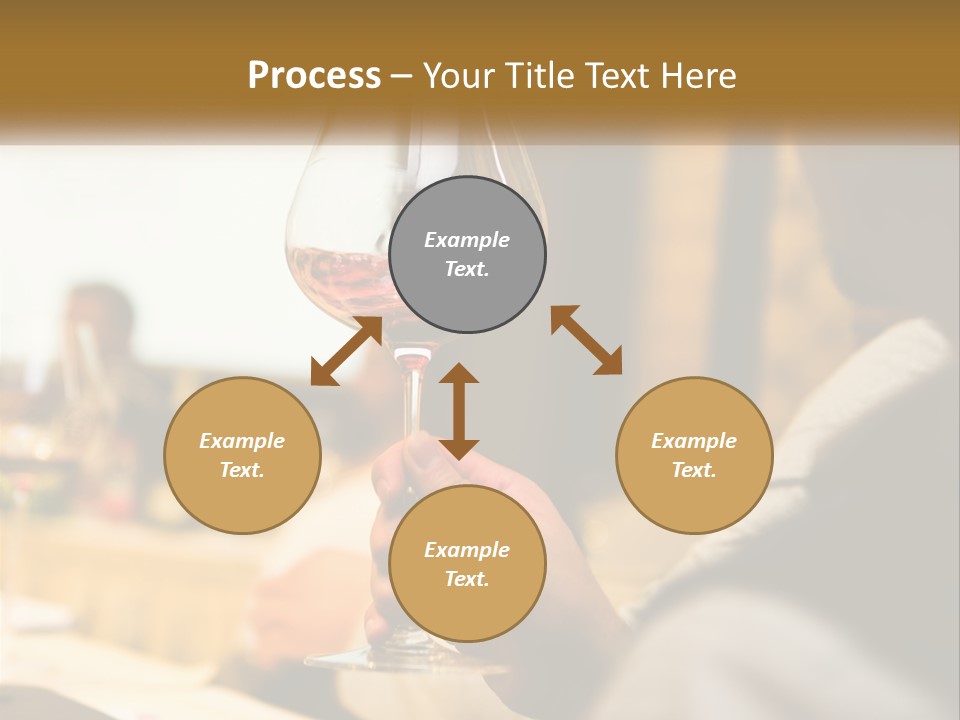 Process – Your Title Text Here

Example Text.

Example Text.

Example Text.

Example Text.